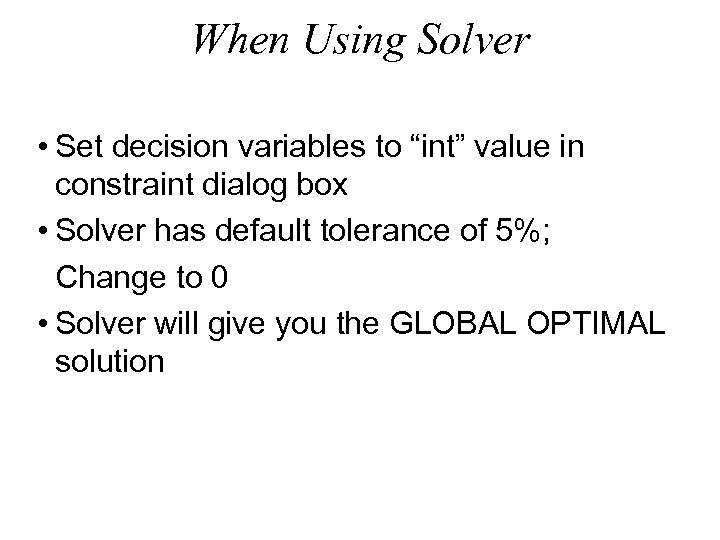 When Using Solver

• Set decision variables to “int” value in constraint dialog box
• Solver has default tolerance of 5%;
Change to 0
• Solver will give you the GLOBAL OPTIMAL solution